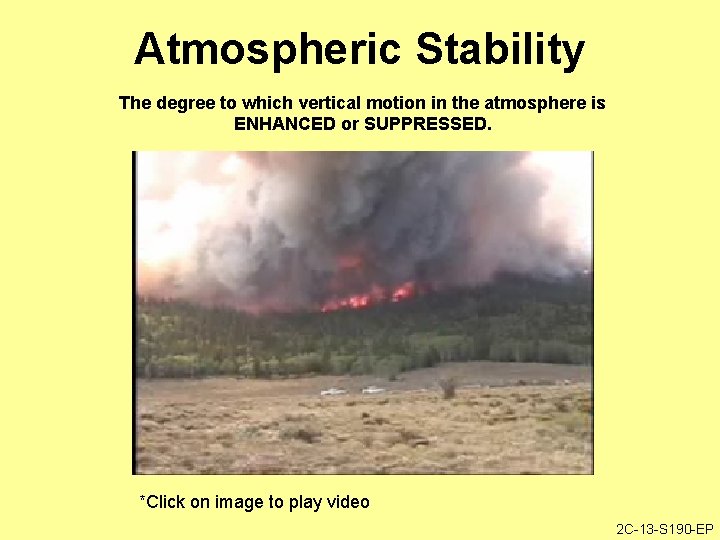 Atmospheric Stability

The degree to which vertical motion in the atmosphere is ENHANCED or SUPPRESSED.

*Click on image to play video

2C-13-S190-EP